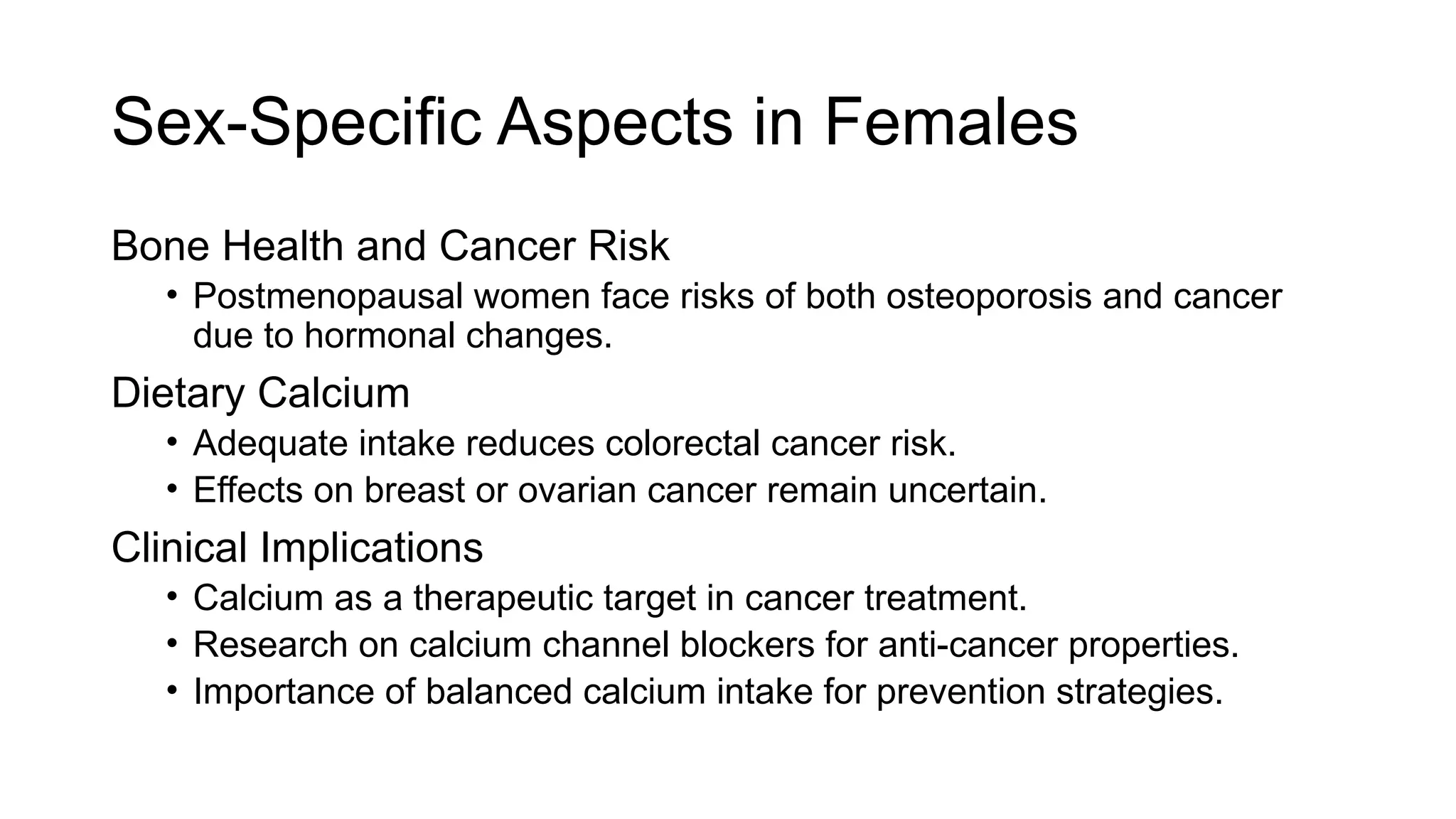 Sex-Specific Aspects in Females

Bone Health and Cancer Risk

• Postmenopausal women face risks of both osteoporosis and cancer due to hormonal changes.

Dietary Calcium

• Adequate intake reduces colorectal cancer risk.
• Effects on breast or ovarian cancer remain uncertain.

Clinical Implications

• Calcium as a therapeutic target in cancer treatment.
• Research on calcium channel blockers for anti-cancer properties.
• Importance of balanced calcium intake for prevention strategies.